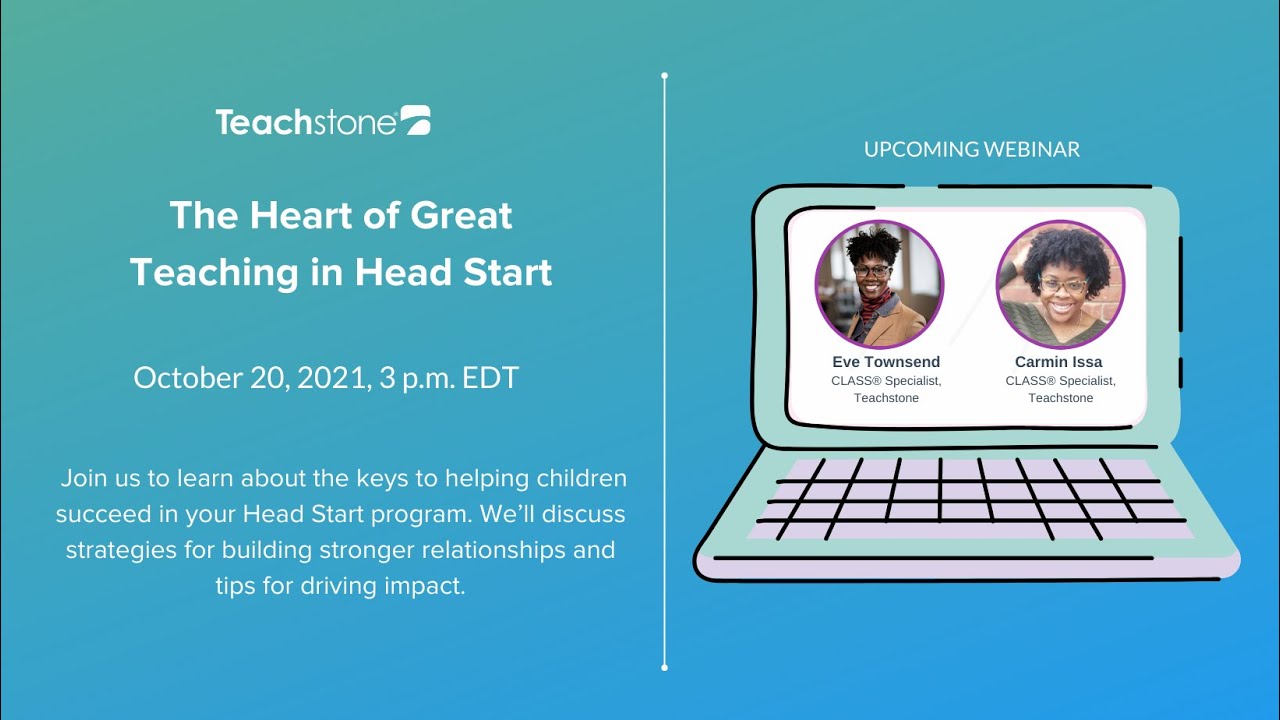 Teachstone

The Heart of Great Teaching in Head Start

October 20, 2021, 3 p.m. EDT

Join us to learn about the keys to helping children succeed in your Head Start program. We'll discuss strategies for building stronger relationships and tips for driving impact.

UPCOMING WEBINAR

Eve Townsend
CLASS® Specialist, Teachstone

Carmin Issa
CLASS® Specialist, Teachstone